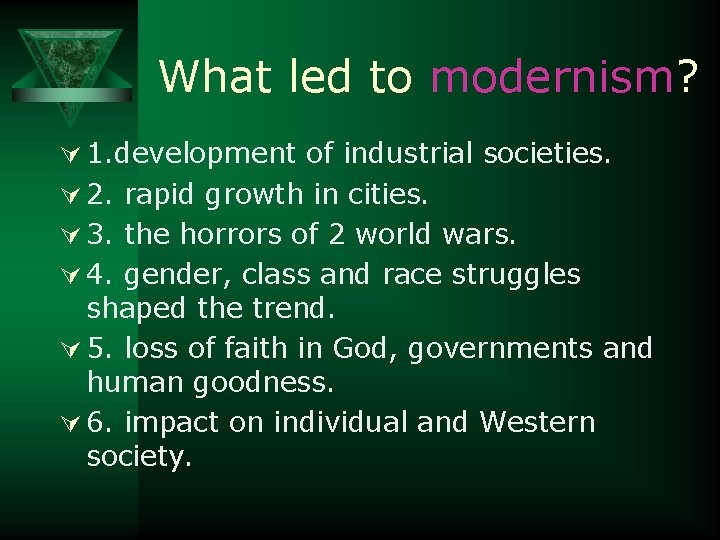 What led to modernism?

1.development of industrial societies.

2. rapid growth in cities.

3. the horrors of 2 world wars.

4. gender, class and race struggles shaped the trend.

5. loss of faith in God, governments and human goodness.

6. impact on individual and Western society.